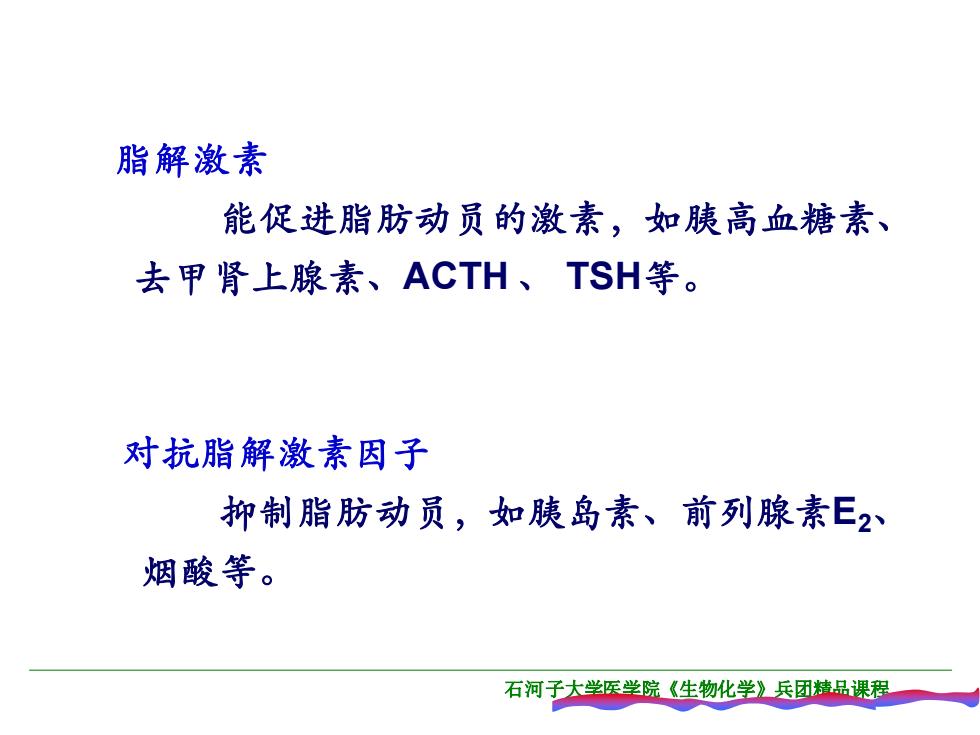 脂解激素

能促进脂肪动员的激素，如胰高血糖素、去甲肾上腺素、ACTH 、 TSH等。

对抗脂解激素因子

抑制脂肪动员，如胰岛素、前列腺素$E_2$、烟酸等。

石河子大学医学院《生物化学》兵团精品课程